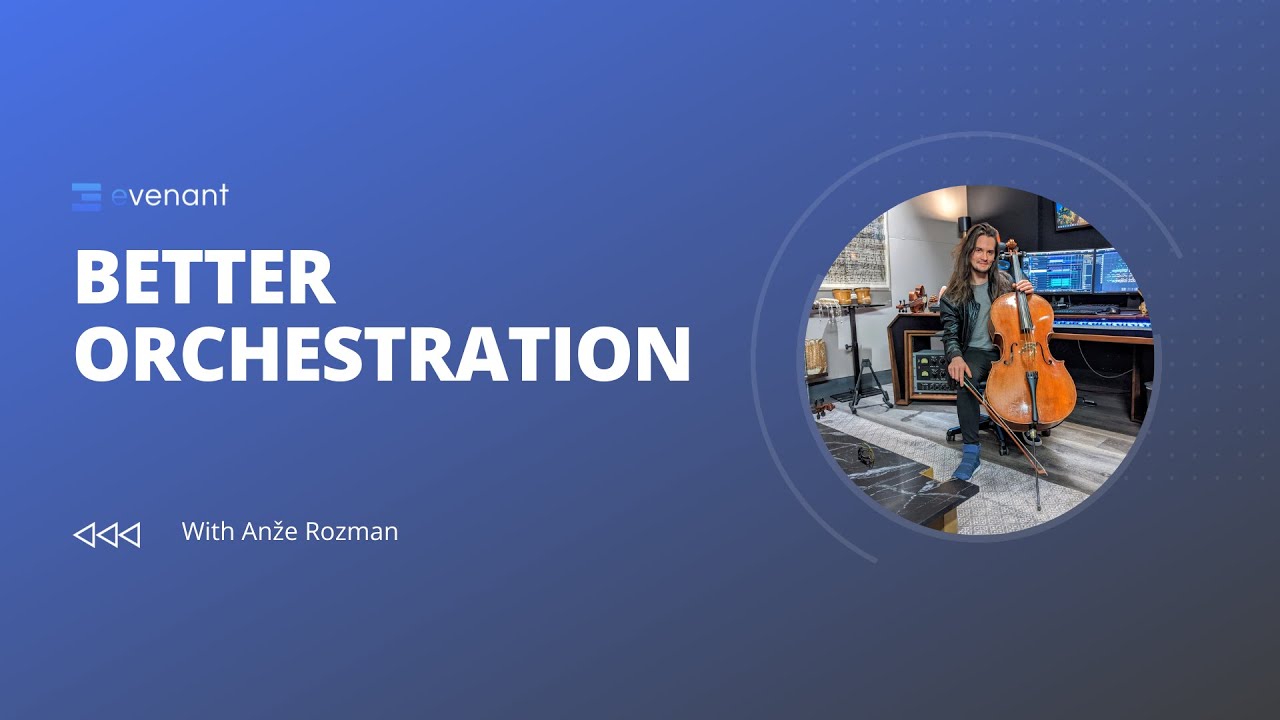 evenant

BETTER ORCHESTRATION

With Anže Rozman